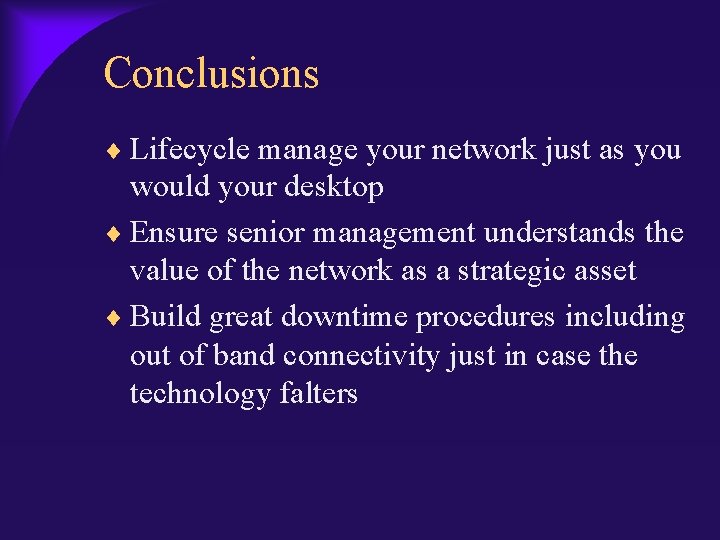 Conclusions

♦ Lifecycle manage your network just as you would your desktop

♦ Ensure senior management understands the value of the network as a strategic asset

♦ Build great downtime procedures including out of band connectivity just in case the technology falters